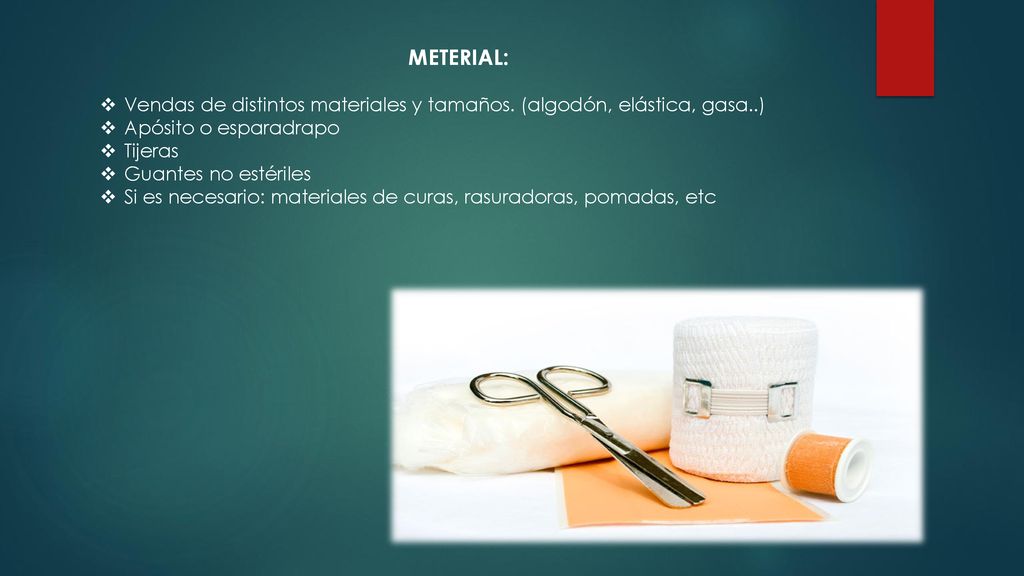 METERIAL:

❖ Vendas de distintos materiales y tamaños. (algodón, elástica, gasa..)
❖ Apósito o esparadrapo
❖ Tijeras
❖ Guantes no estériles
❖ Si es necesario: materiales de curas, rasuradoras, pomadas, etc